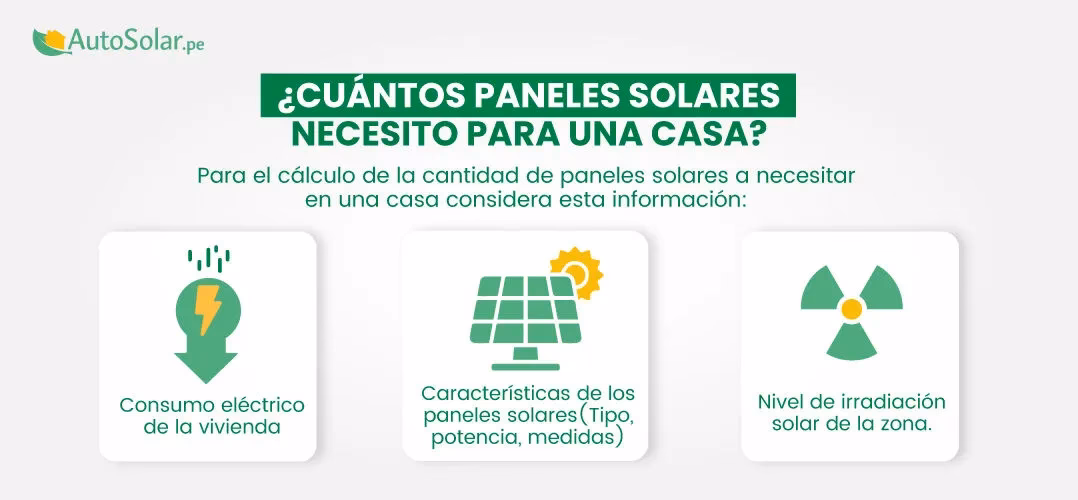 AutoSolar.pe

¿CUÁNTOS PANELES SOLARES NECESITO PARA UNA CASA?

Para el cálculo de la cantidad de paneles solares a necesitar en una casa considera esta información:

Consumo eléctrico de la vivienda

Características de los paneles solares(Tipo, potencia, medidas)

Nivel de irradiación solar de la zona.